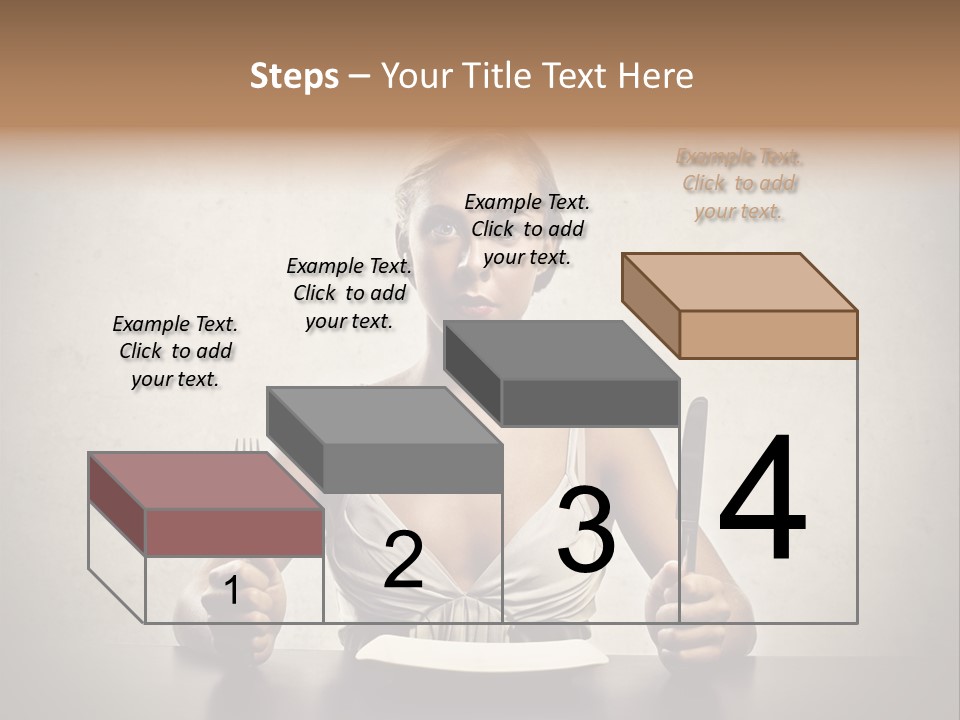 Steps – Your Title Text Here

Example Text. Click to add your text.

Example Text. Click to add your text.

Example Text. Click to add your text.

Example Text. Click to add your text.

1

2

3

4